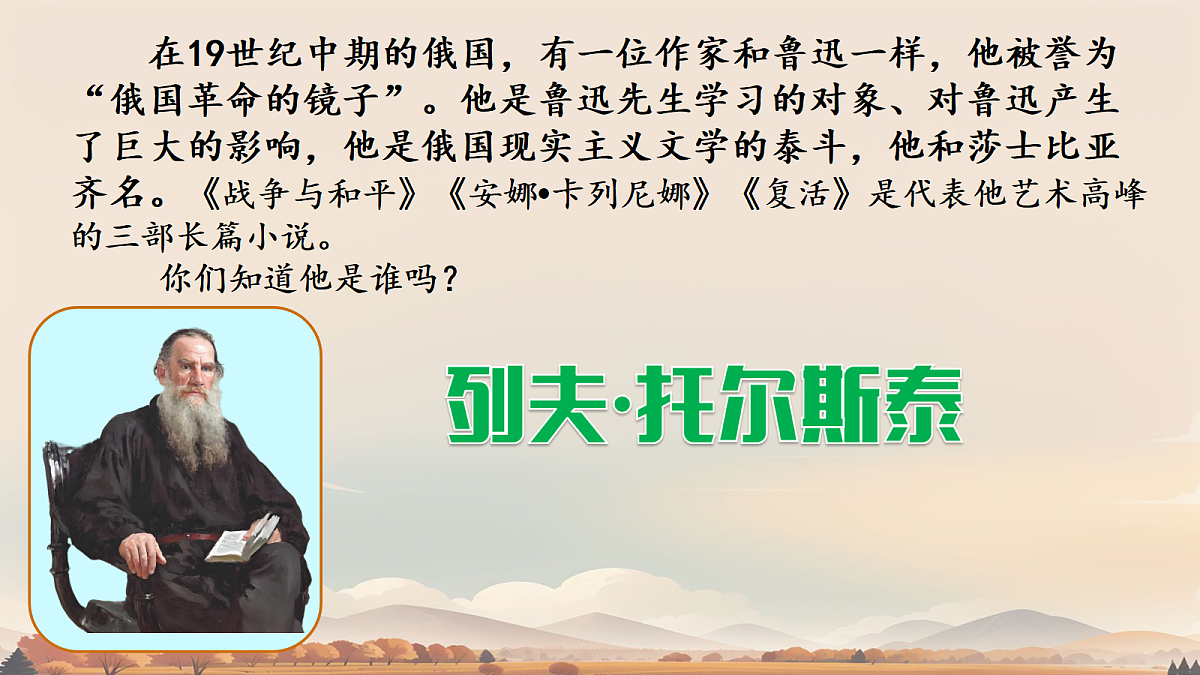 在19世纪中期的俄国，有一位作家和鲁迅一样，他被誉为“俄国革命的镜子”。他是鲁迅先生学习的对象、对鲁迅产生了巨大的影响，他是俄国现实主义文学的泰斗，他和莎士比亚齐名。《战争与和平》《安娜•卡列尼娜》《复活》是代表他艺术高峰的三部长篇小说。

你们知道他是谁吗？

列夫·托尔斯泰